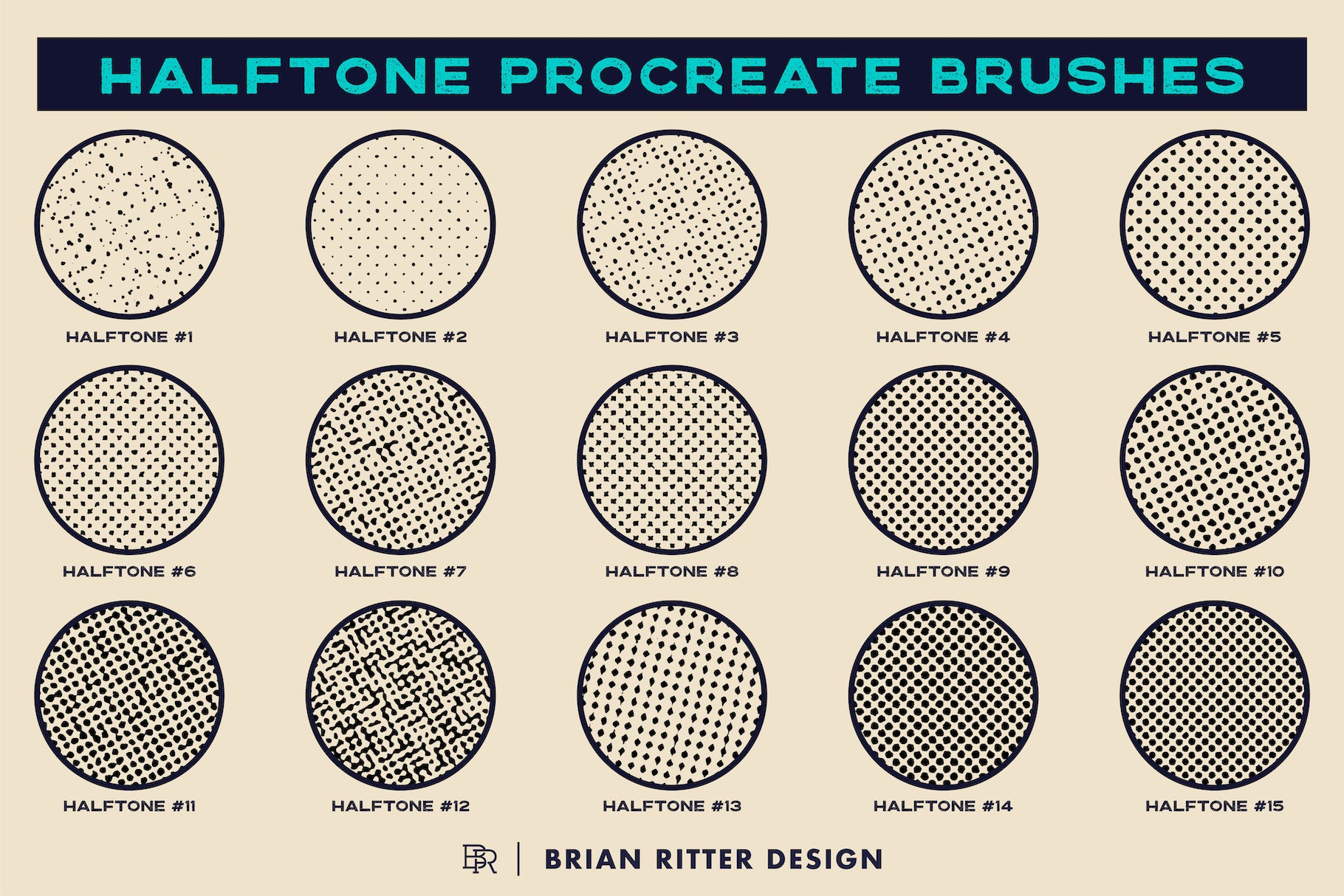 HALFTONE PROCREATE BRUSHES

HALFTONE #1
HALFTONE #2
HALFTONE #3
HALFTONE #4
HALFTONE #5
HALFTONE #6
HALFTONE #7
HALFTONE #8
HALFTONE #9
HALFTONE #10
HALFTONE #11
HALFTONE #12
HALFTONE #13
HALFTONE #14
HALFTONE #15

BR | BRIAN RITTER DESIGN